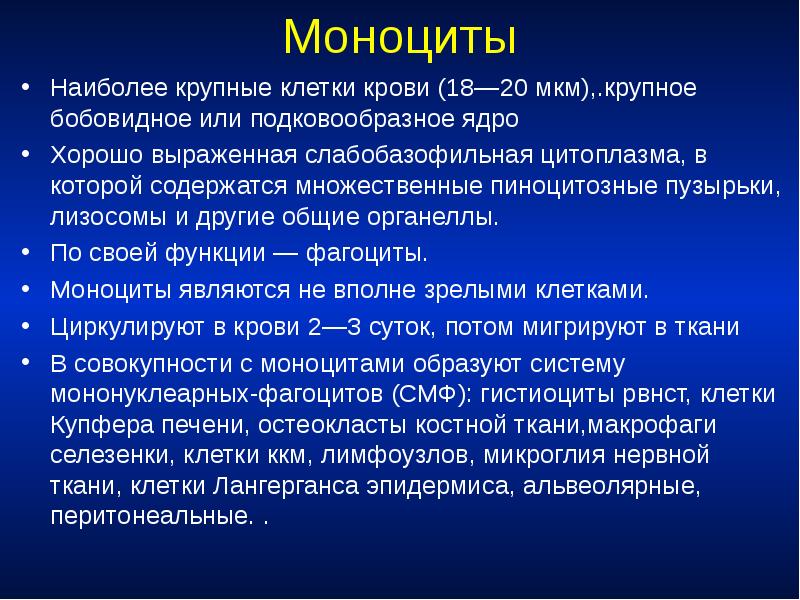 Моноциты

• Наиболее крупные клетки крови (18—20 мкм),.крупное бобовидное или подковообразное ядро
• Хорошо выраженная слабобазофильная цитоплазма, в которой содержатся множественные пиноцитозные пузырьки, лизосомы и другие общие органеллы.
• По своей функции — фагоциты.
• Моноциты являются не вполне зрелыми клетками.
• Циркулируют в крови 2—3 суток, потом мигрируют в ткани
• В совокупности с моноцитами образуют систему мононуклеарных-фагоцитов (СМФ): гистиоциты рвнст, клетки Купфера печени, остеокласты костной ткани,макрофаги селезенки, клетки ккм, лимфоузлов, микроглия нервной ткани, клетки Лангерганса эпидермиса, альвеолярные, перитонеальные. .